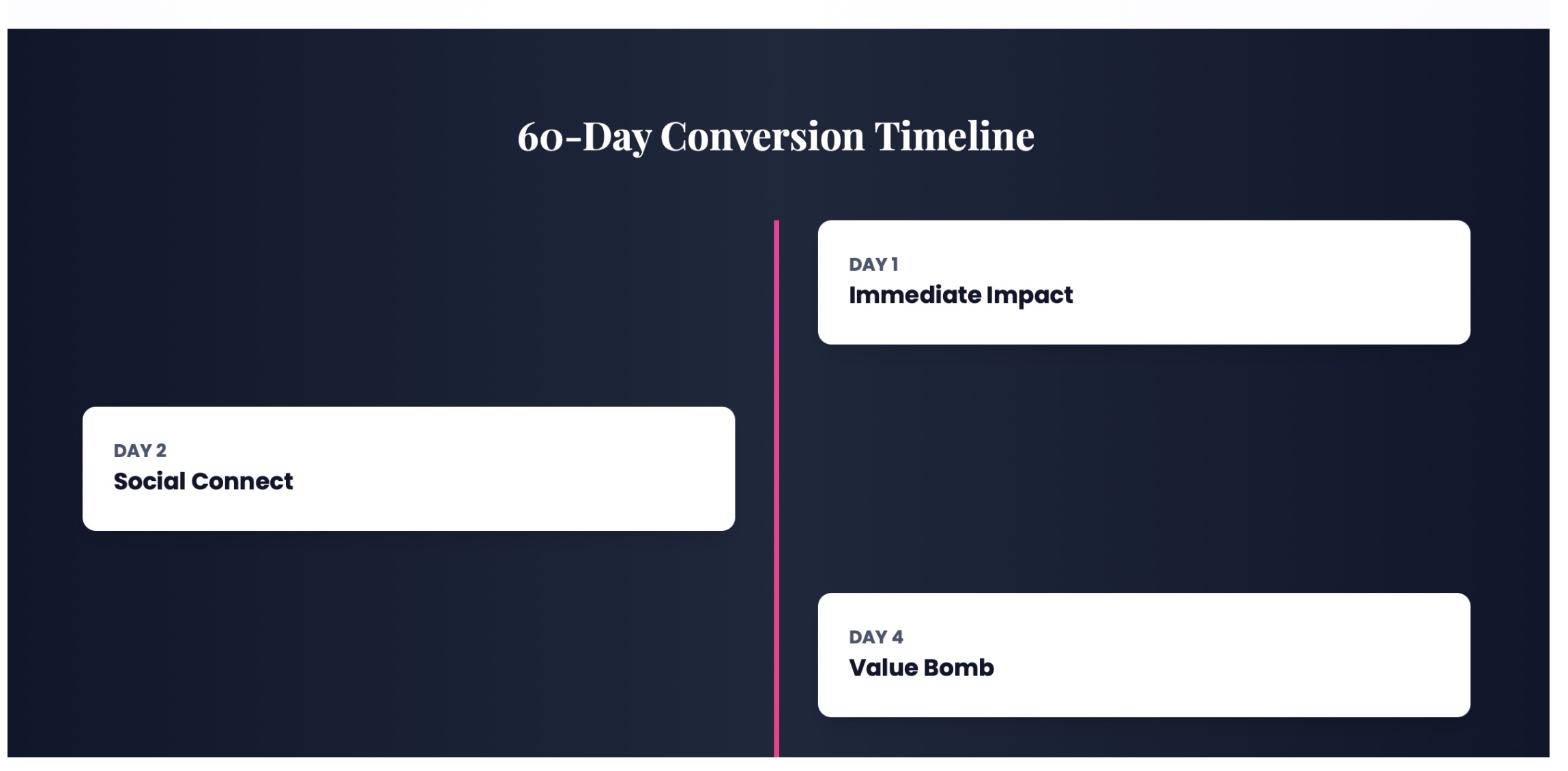 60-Day Conversion Timeline

DAY 1
Immediate Impact

DAY 2
Social Connect

DAY 4
Value Bomb